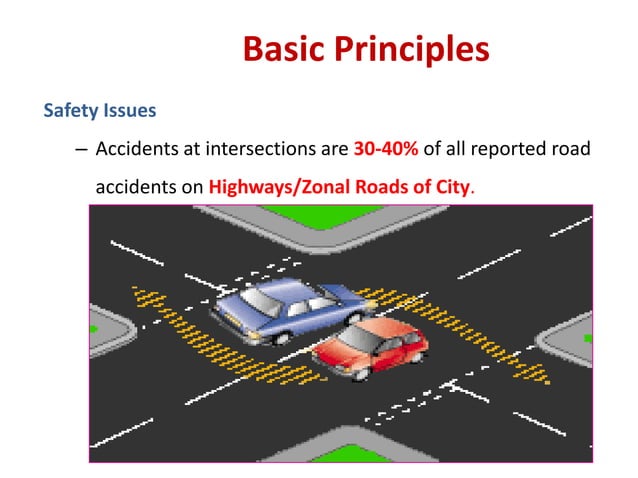 Basic Principles

Safety Issues

– Accidents at intersections are 30-40% of all reported road accidents on Highways/Zonal Roads of City.